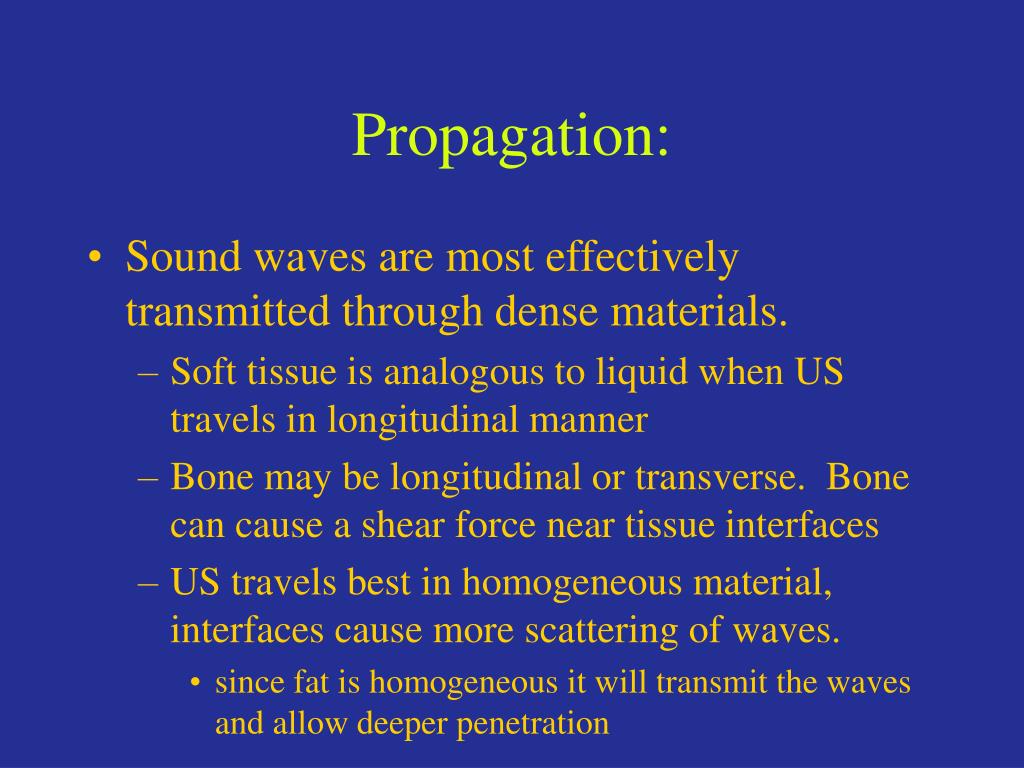 Propagation:

• Sound waves are most effectively transmitted through dense materials.
– Soft tissue is analogous to liquid when US travels in longitudinal manner
– Bone may be longitudinal or transverse. Bone can cause a shear force near tissue interfaces
– US travels best in homogeneous material, interfaces cause more scattering of waves.
• since fat is homogeneous it will transmit the waves and allow deeper penetration